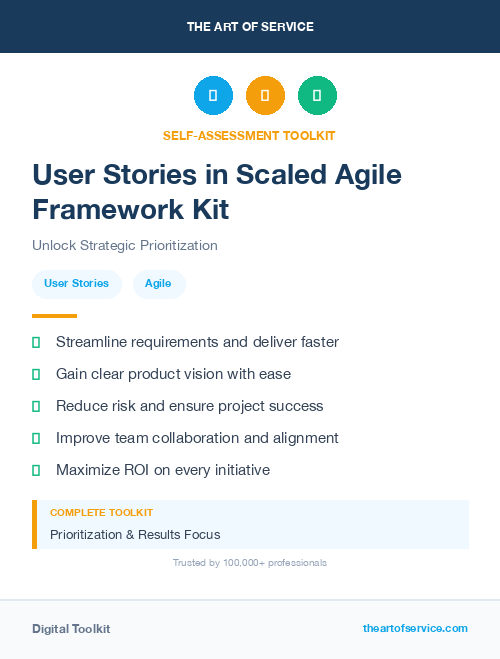 THE ART OF SERVICE

SELF-ASSESSMENT TOOLKIT

User Stories in Scaled Agile Framework Kit

Unlock Strategic Prioritization

User Stories

Agile

Streamline requirements and deliver faster

Gain clear product vision with ease

Reduce risk and ensure project success

Improve team collaboration and alignment

Maximize ROI on every initiative

COMPLETE TOOLKIT

Prioritization & Results Focus

Trusted by 100,000+ professionals

Digital Toolkit

theartofservice.com